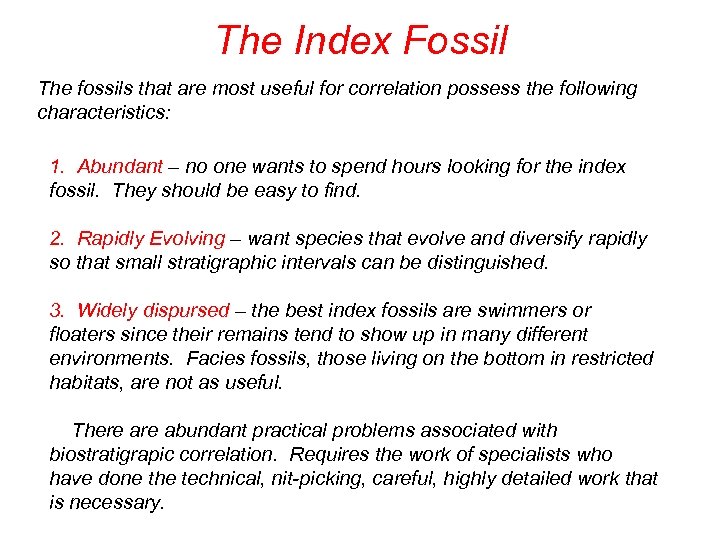 The Index Fossil

The fossils that are most useful for correlation possess the following characteristics:

1. Abundant – no one wants to spend hours looking for the index fossil. They should be easy to find.

2. Rapidly Evolving – want species that evolve and diversify rapidly so that small stratigraphic intervals can be distinguished.

3. Widely dispursed – the best index fossils are swimmers or floaters since their remains tend to show up in many different environments. Facies fossils, those living on the bottom in restricted habitats, are not as useful.

There are abundant practical problems associated with biostratigrapic correlation. Requires the work of specialists who have done the technical, nit-picking, careful, highly detailed work that is necessary.